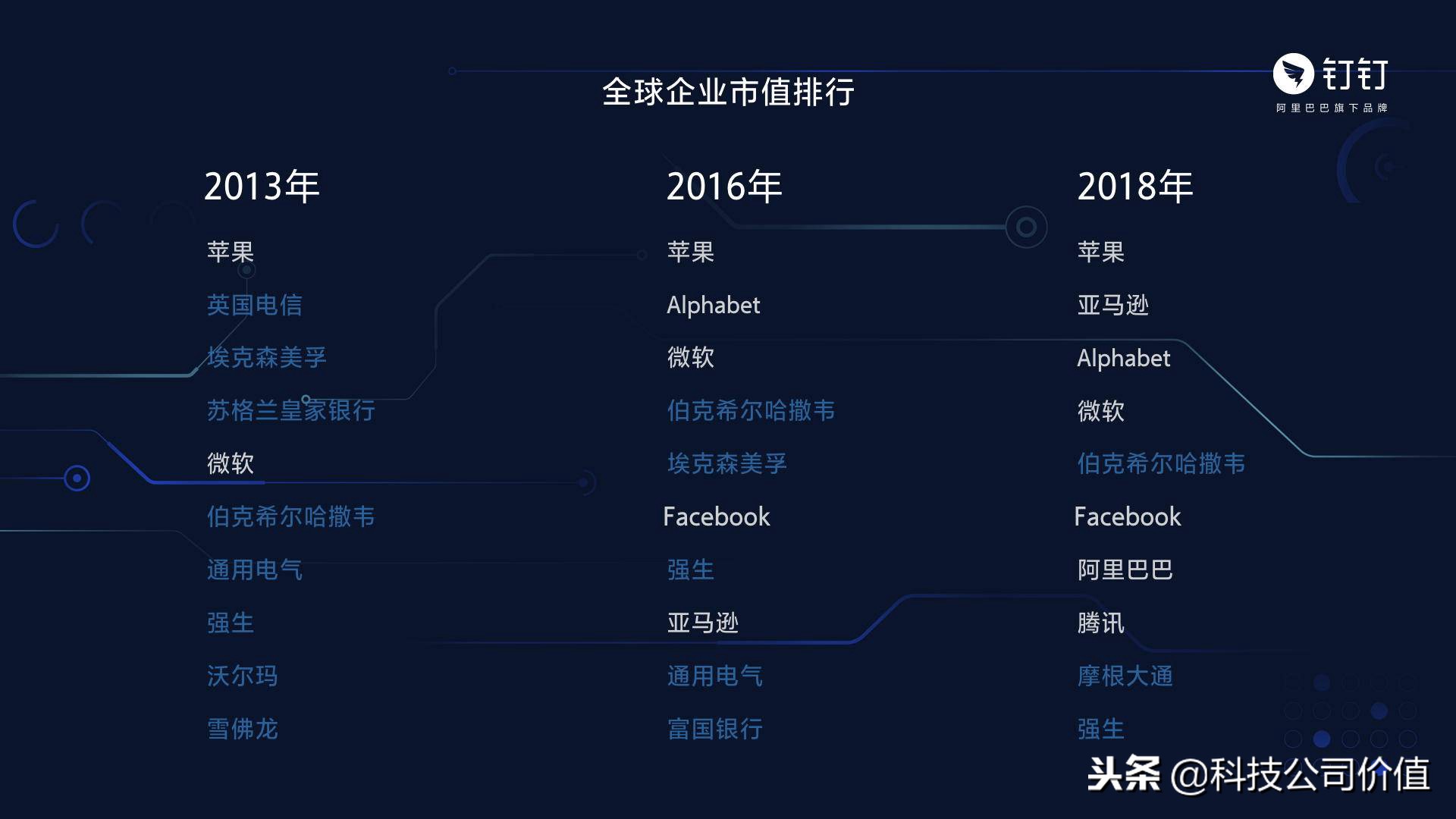 全球企业市值排行

钉钉
阿里巴巴旗下品牌

2013年

苹果
英国电信
埃克森美孚
苏格兰皇家银行
微软
伯克希尔哈撒韦
通用电气
强生
沃尔玛
雪佛龙

2016年

苹果
Alphabet
微软
伯克希尔哈撒韦
埃克森美孚
Facebook
强生
亚马逊
通用电气
富国银行

2018年

苹果
亚马逊
Alphabet
微软
伯克希尔哈撒韦
Facebook
阿里巴巴
腾讯
摩根大通
强生

头条 @科技公司价值